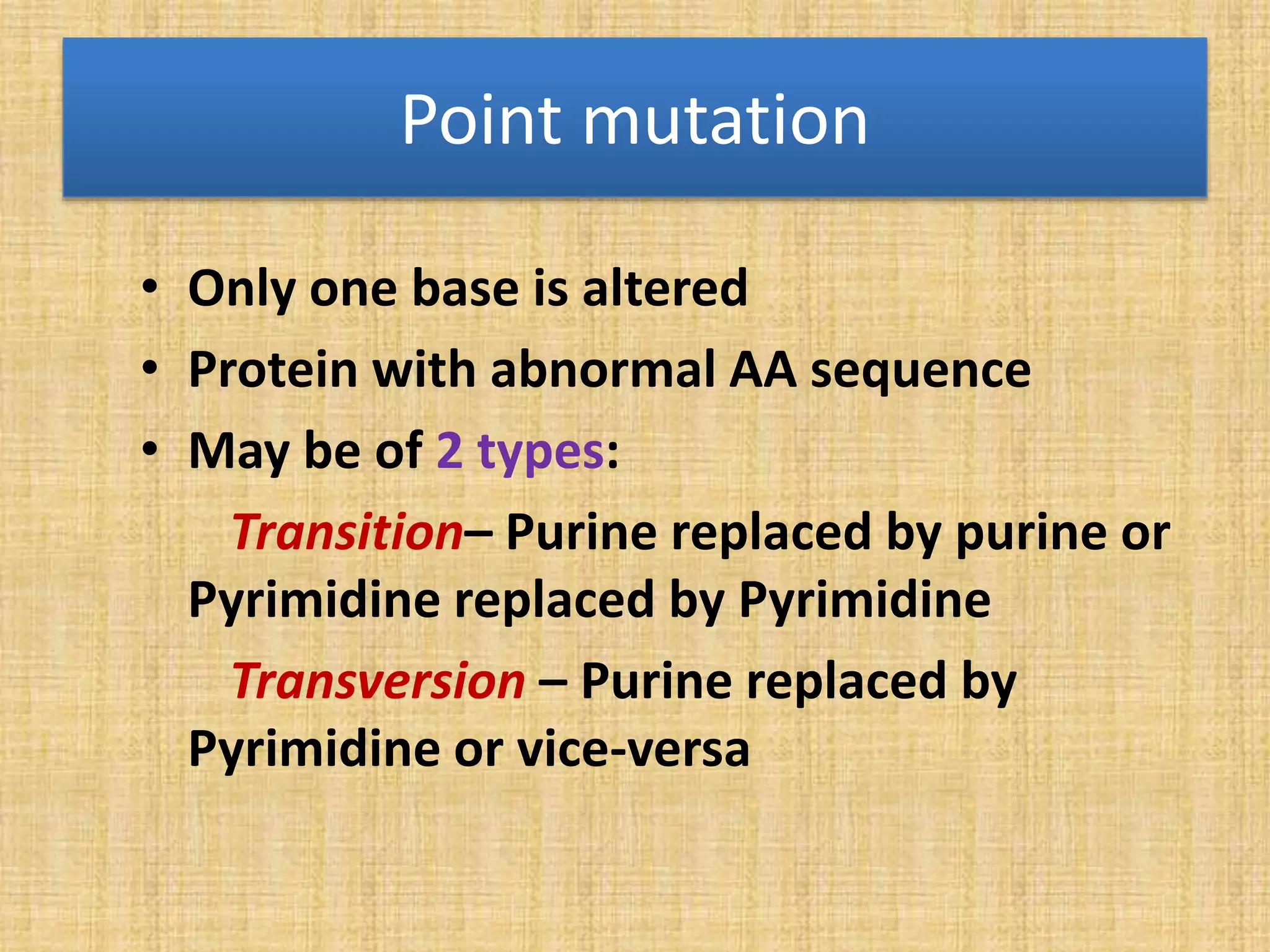 Point mutation

• Only one base is altered
• Protein with abnormal AA sequence
• May be of 2 types:

Transition– Purine replaced by purine or Pyrimidine replaced by Pyrimidine

Transversion – Purine replaced by Pyrimidine or vice-versa